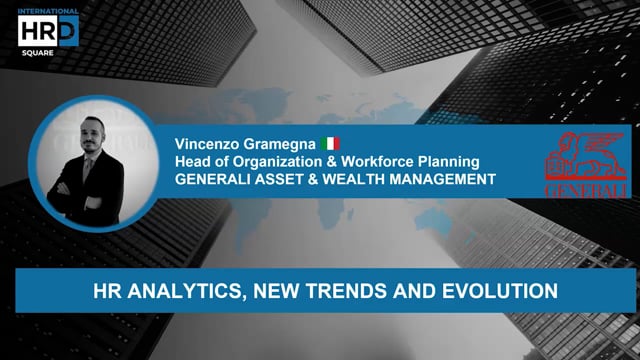 INTERNATIONAL
HRD
SQUARE

Vincenzo Gramegna
Head of Organization & Workforce Planning
GENERALI ASSET & WEALTH MANAGEMENT

GENERALI

HR ANALYTICS, NEW TRENDS AND EVOLUTION